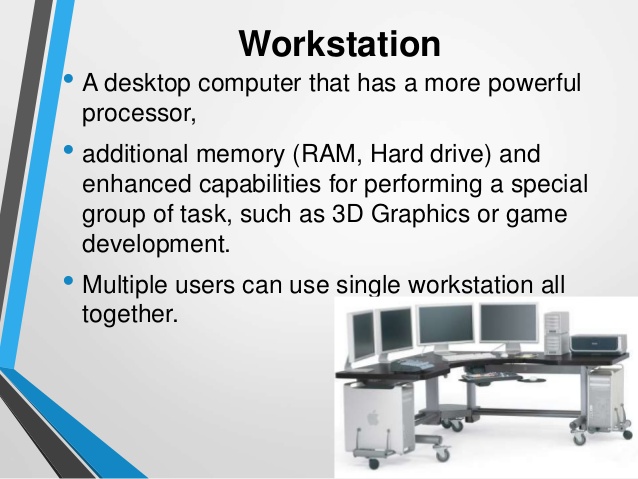 Workstation

• A desktop computer that has a more powerful processor,

• additional memory (RAM, Hard drive) and enhanced capabilities for performing a special group of task, such as 3D Graphics or game development.

• Multiple users can use single workstation all together.